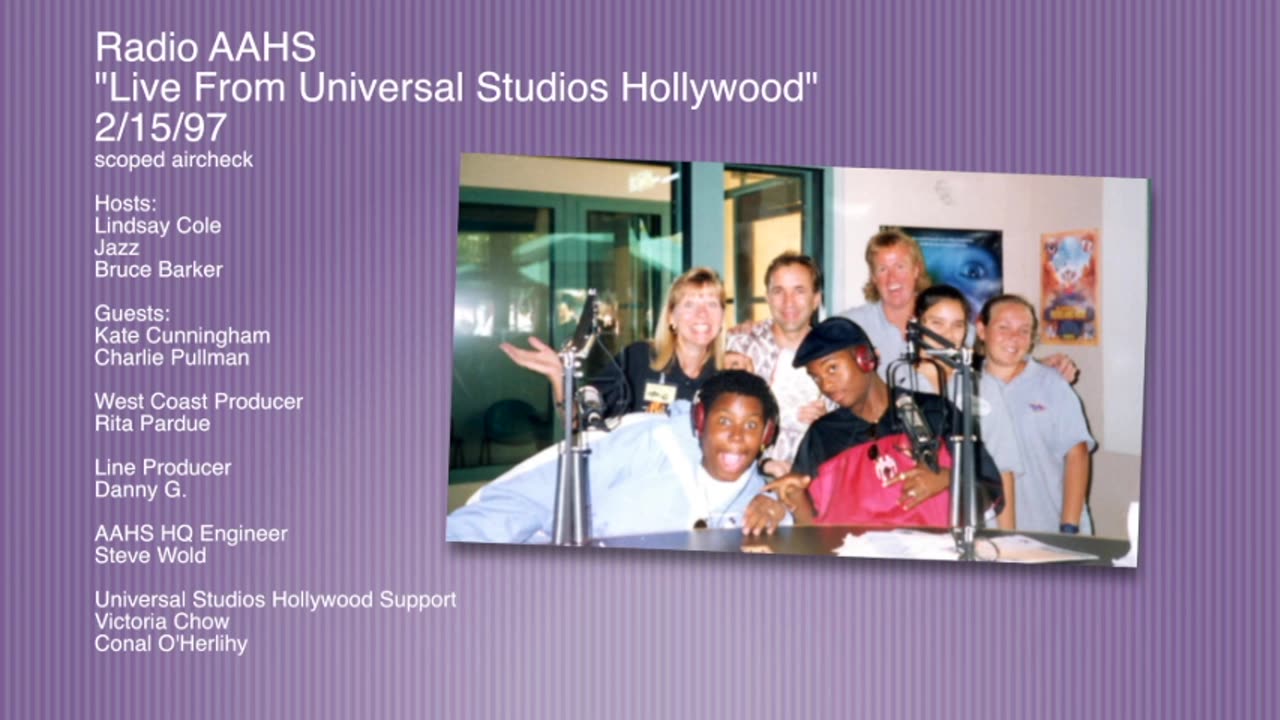 Radio AAHS
"Live From Universal Studios Hollywood"
2/15/97
scoped aircheck

Hosts:
Lindsay Cole
Jazz
Bruce Barker

Guests:
Kate Cunningham
Charlie Pullman

West Coast Producer
Rita Pardue

Line Producer
Danny G.

AAHS HQ Engineer
Steve Wold

Universal Studios Hollywood Support
Victoria Chow
Conal O'Herlihy